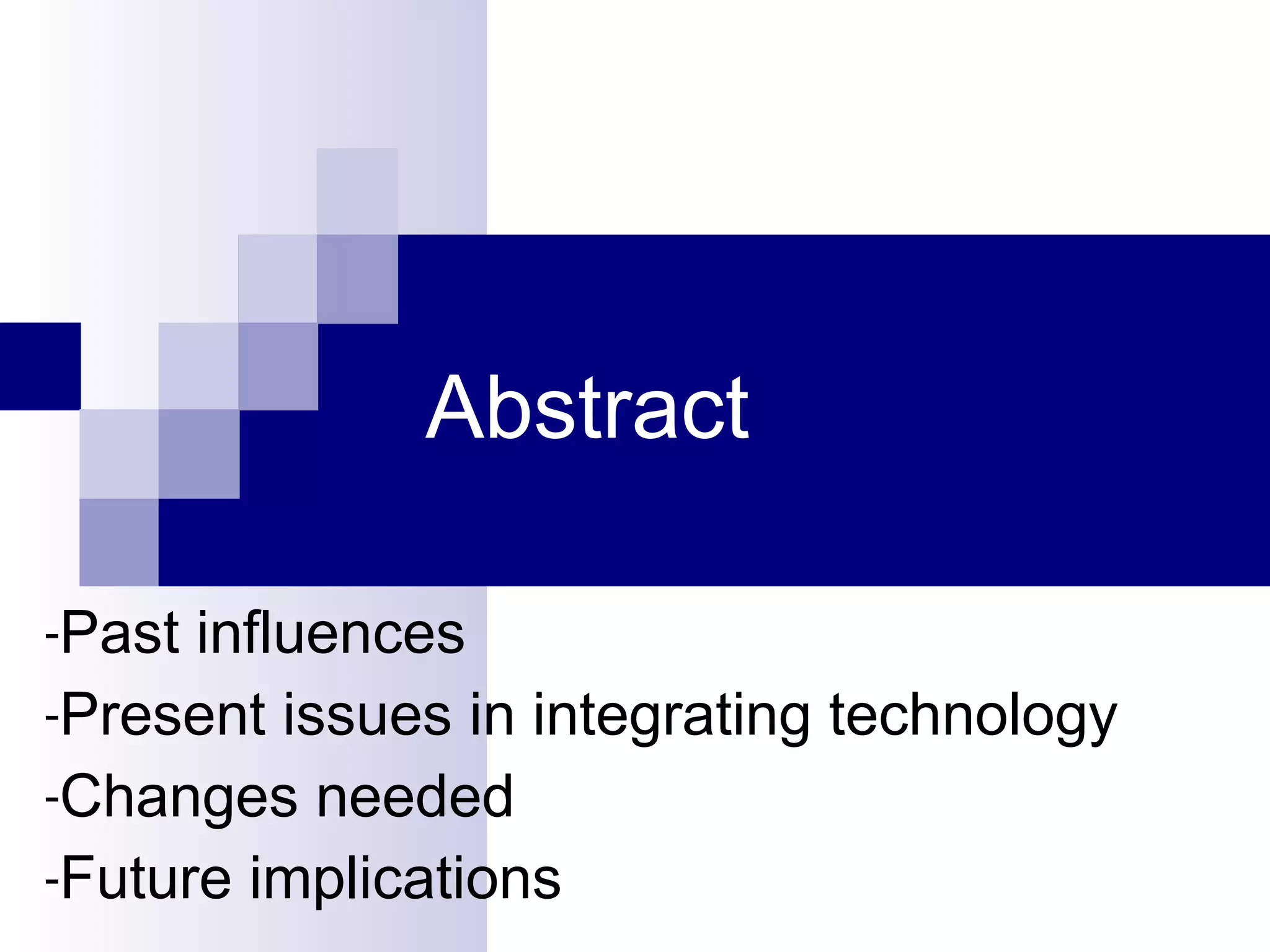 Abstract

-Past influences
-Present issues in integrating technology
-Changes needed
-Future implications